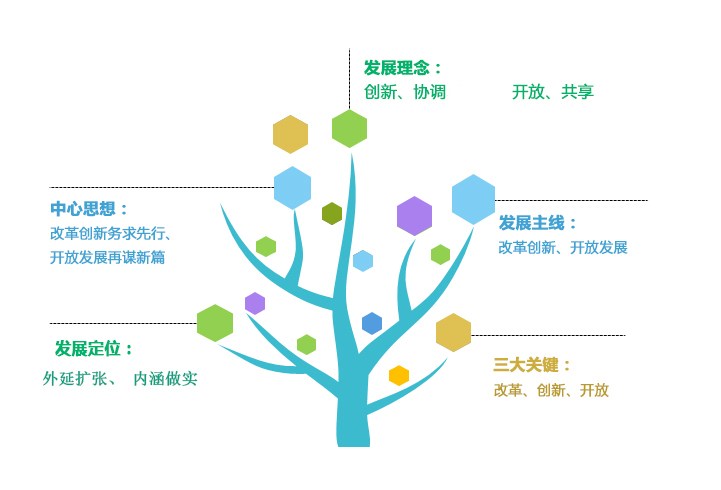 发展理念：
创新、协调　　　　开放、共享

中心思想：
改革创新务求先行、
开放发展再谋新篇

发展主线：
改革创新、开放发展

发展定位：
外延扩张、 内涵做实

三大关键：
改革、创新、开放